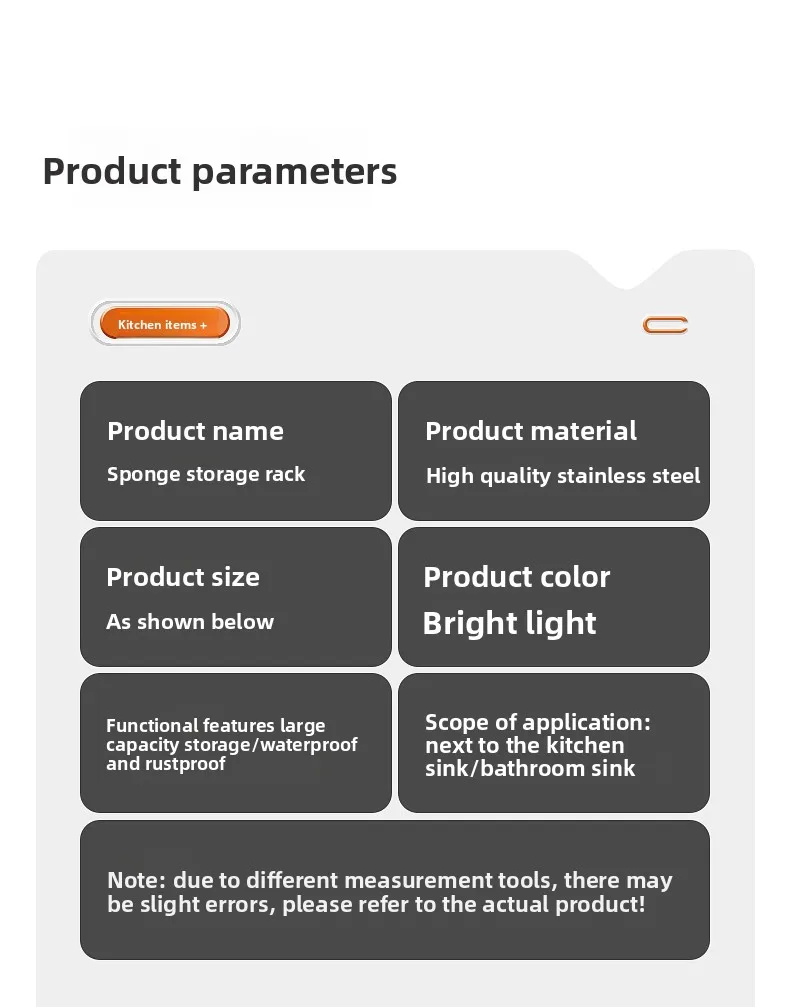 Product parameters

Kitchen items +

Product name
Sponge storage rack

Product material
High quality stainless steel

Product size
As shown below

Product color
Bright light

Functional features large capacity storage/waterproof and rustproof

Scope of application: next to the kitchen sink/bathroom sink

Note: due to different measurement tools, there may be slight errors, please refer to the actual product!